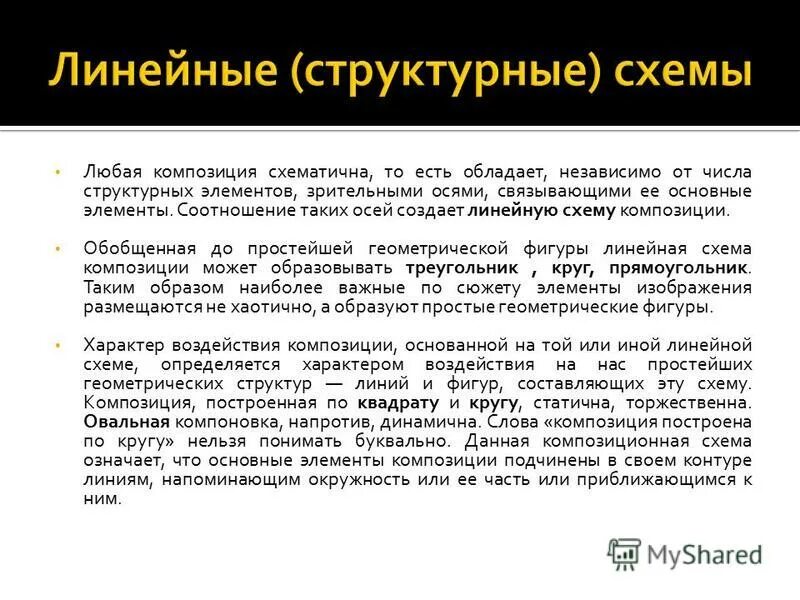 Линейные (структурные) схемы

• Любая композиция схематична, то есть обладает, независимо от числа структурных элементов, зрительными осями, связывающими ее основные элементы. Соотношение таких осей создает линейную схему композиции.

• Обобщенная до простейшей геометрической фигуры линейная схема композиции может образовывать треугольник , круг, прямоугольник. Таким образом наиболее важные по сюжету элементы изображения размещаются не хаотично, а образуют простые геометрические фигуры.

• Характер воздействия композиции, основанной на той или иной линейной схеме, определяется характером воздействия на нас простейших геометрических структур — линий и фигур, составляющих эту схему. Композиция, построенная по квадрату и кругу, статична, торжественна. Овальная компоновка, напротив, динамична. Слова «композиция построена по кругу» нельзя понимать буквально. Данная композиционная схема означает, что основные элементы композиции подчинены в своем контуре линиям, напоминающим окружность или ее часть или приближающимся к ним.

MyShared